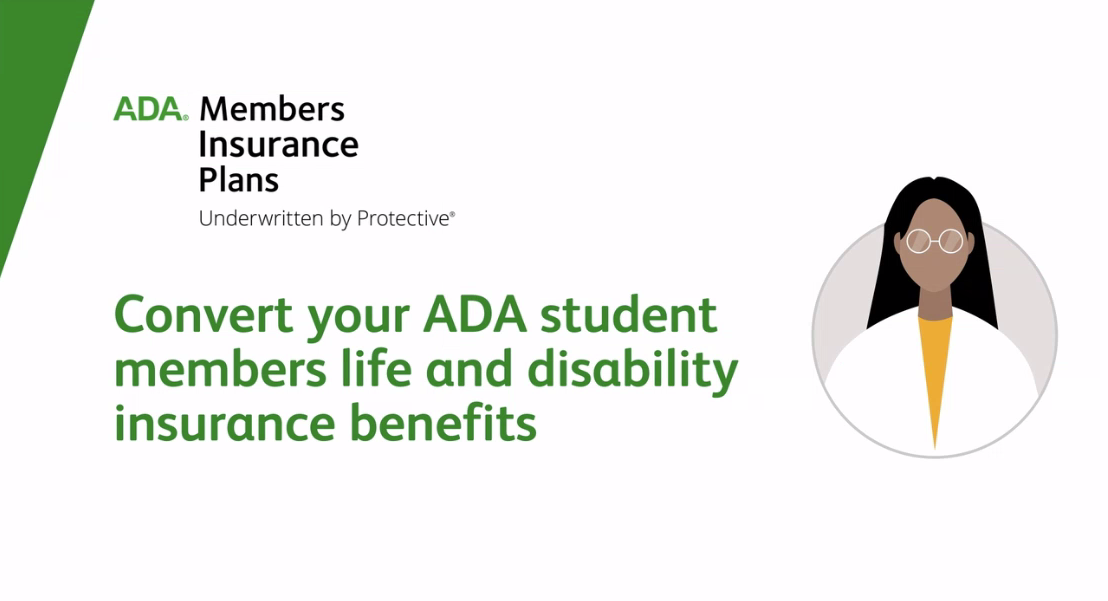 ADA® Members Insurance Plans

Underwritten by Protective®

Convert your ADA student members life and disability insurance benefits